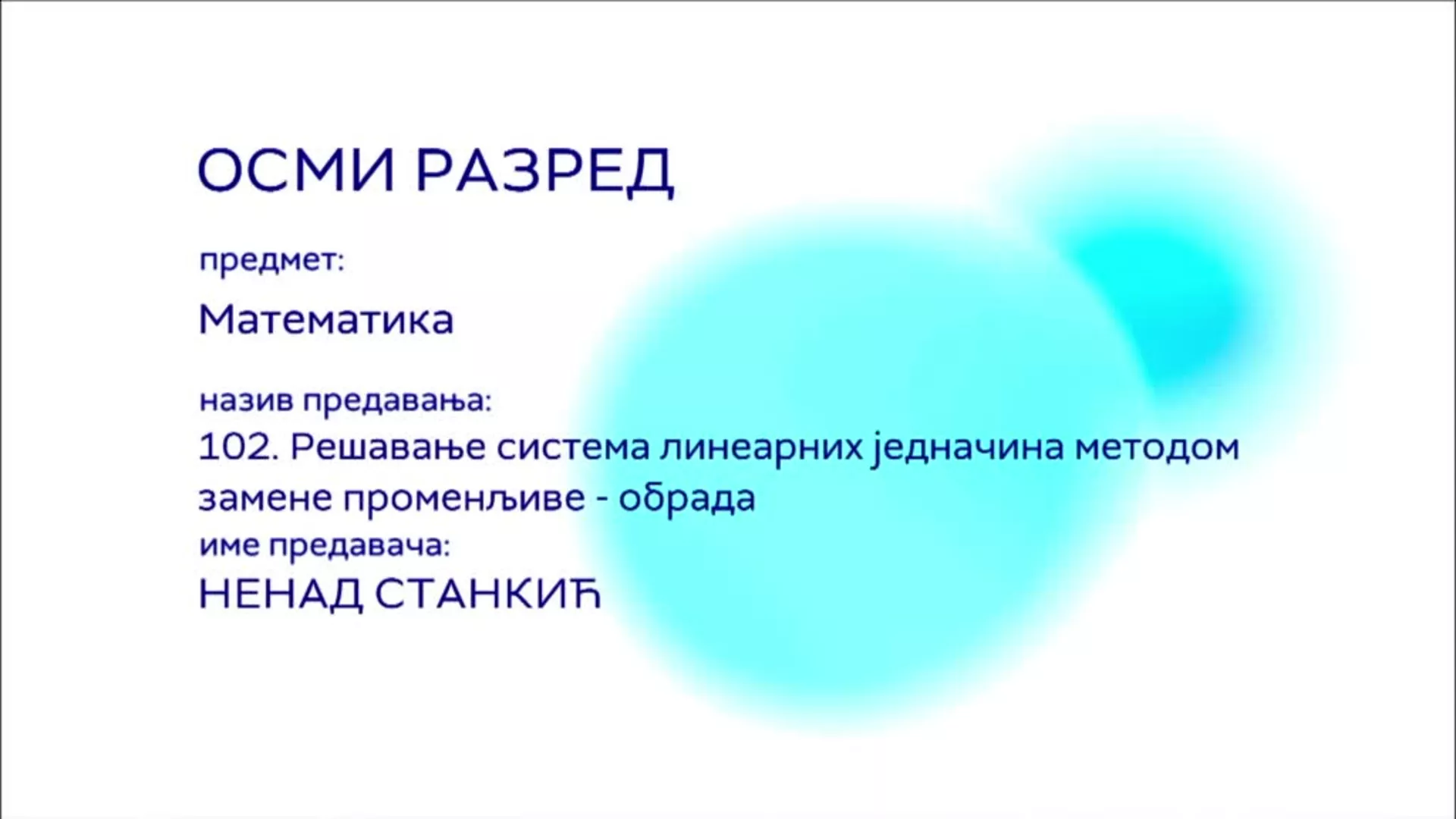 ОСМИ РАЗРЕД

предмет:

Математика

назив предавања:

102. Решавање система линеарних једначина методом замене променљиве - обрада

име предавача:

НЕНАД СТАНКИЋ